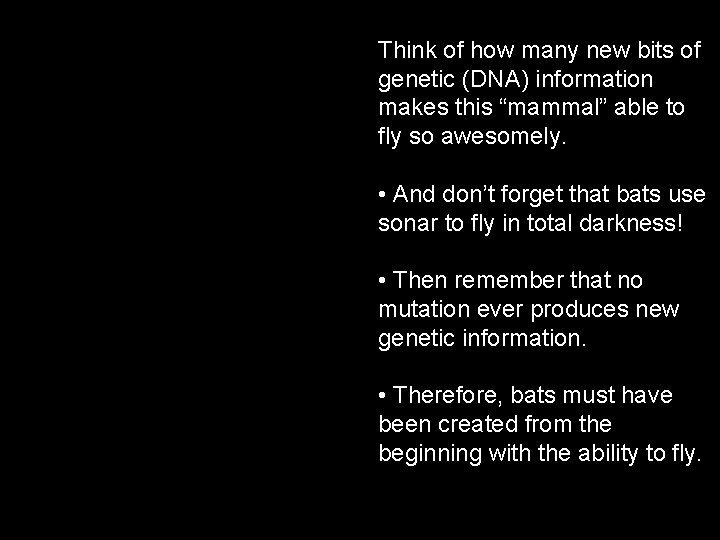 Think of how many new bits of genetic (DNA) information makes this “mammal” able to fly so awesomely.

• And don’t forget that bats use sonar to fly in total darkness!

• Then remember that no mutation ever produces new genetic information.

• Therefore, bats must have been created from the beginning with the ability to fly.